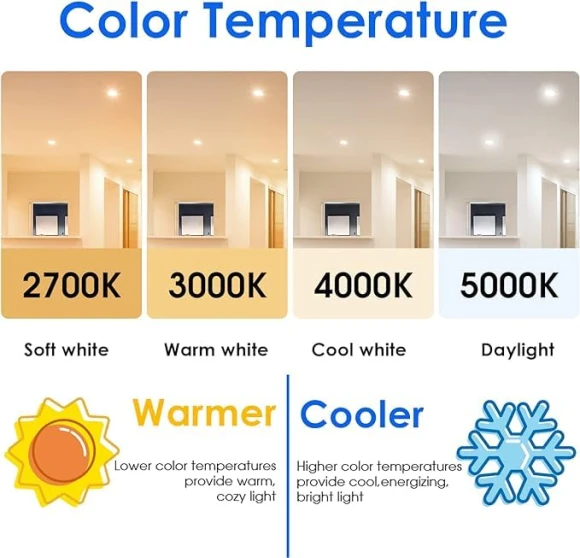 Color Temperature

2700K

3000K

4000K

5000K

Soft white

Warm white

Cool white

Daylight

Warmer

Lower color temperatures provide warm, cozy light

Cooler

Higher color temperatures provide cool,energizing, bright light